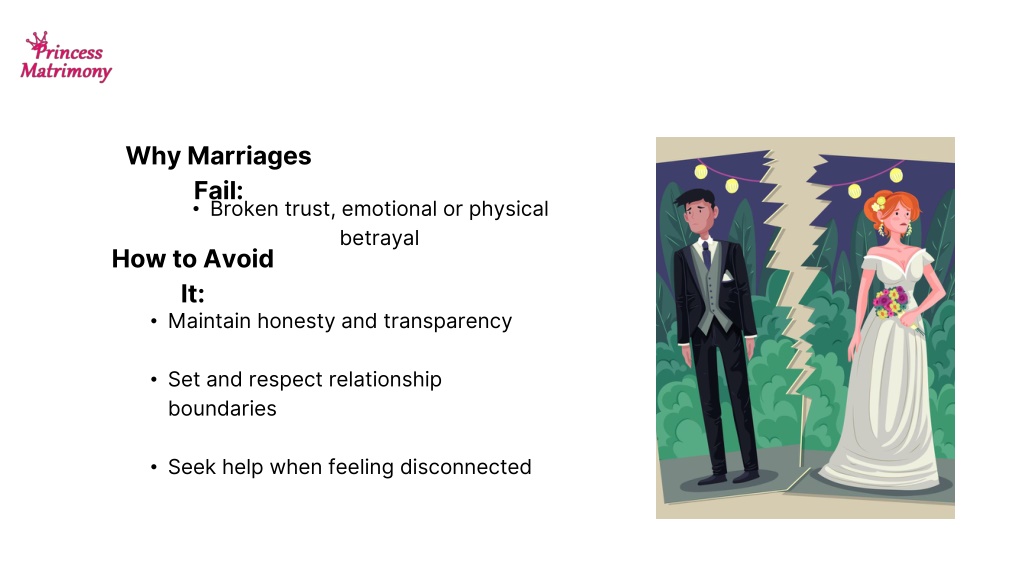 Princess Matrimony

Why Marriages Fail:

• Broken trust, emotional or physical betrayal

How to Avoid It:

• Maintain honesty and transparency

• Set and respect relationship boundaries

• Seek help when feeling disconnected